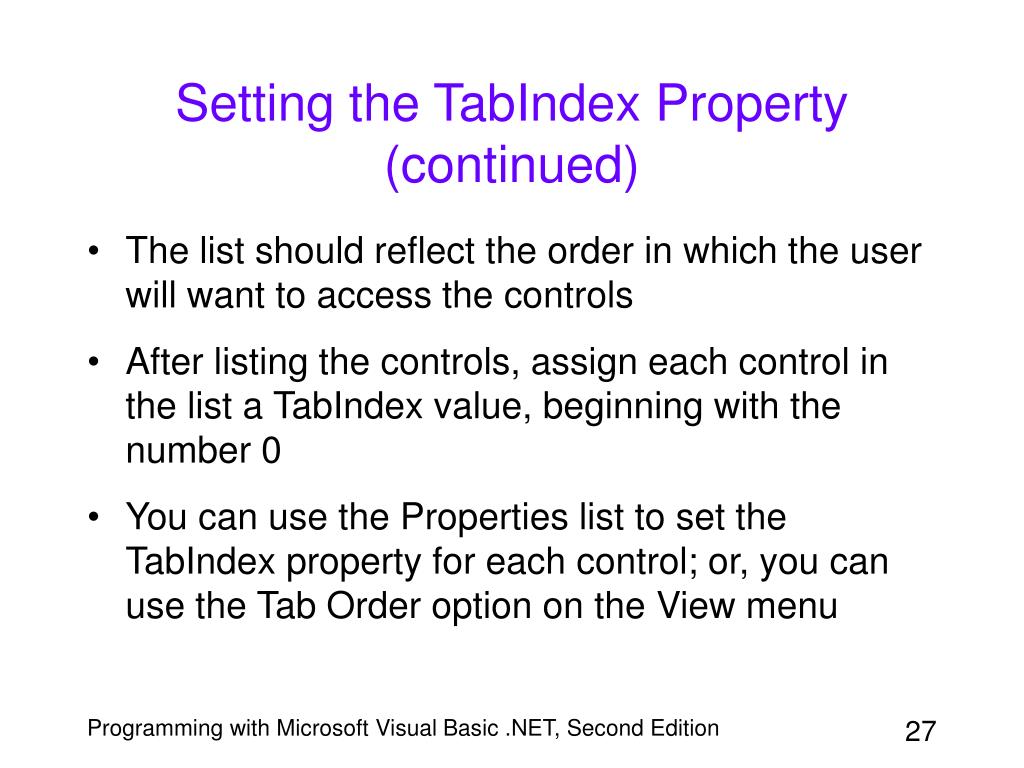 Setting the TabIndex Property (continued)

• The list should reflect the order in which the user will want to access the controls

• After listing the controls, assign each control in the list a TabIndex value, beginning with the number 0

• You can use the Properties list to set the TabIndex property for each control; or, you can use the Tab Order option on the View menu

Programming with Microsoft Visual Basic .NET, Second Edition

27